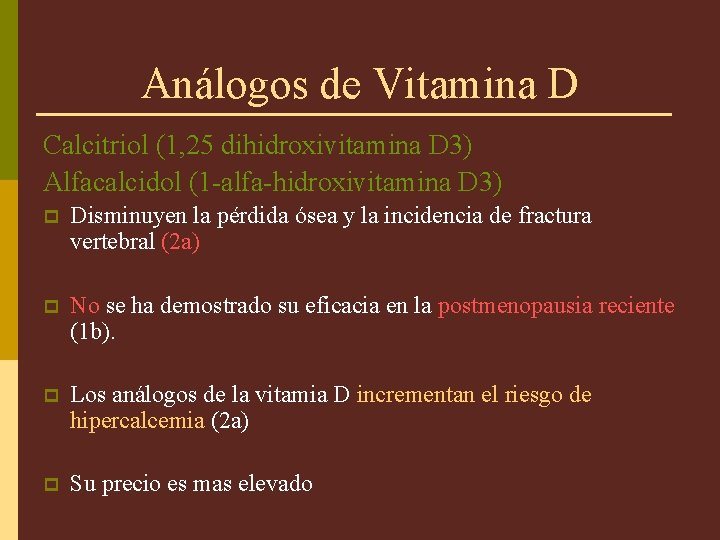 Análogos de Vitamina D

Calcitriol (1,25 dihidroxivitamina D3)

Alfacalcidol (1-alfa-hidroxivitamina D3)

Disminuyen la pérdida ósea y la incidencia de fractura vertebral (2a)

No se ha demostrado su eficacia en la postmenopausia reciente (1b).

Los análogos de la vitamia D incrementan el riesgo de hipercalcemia (2a)

Su precio es mas elevado